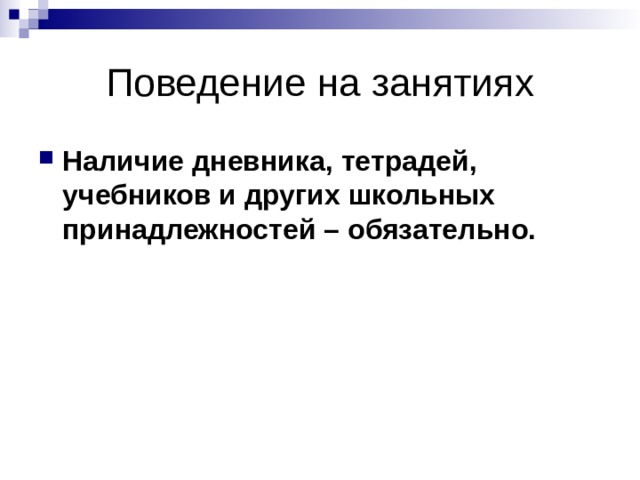 Поведение на занятиях

Наличие дневника, тетрадей, учебников и других школьных принадлежностей – обязательно.